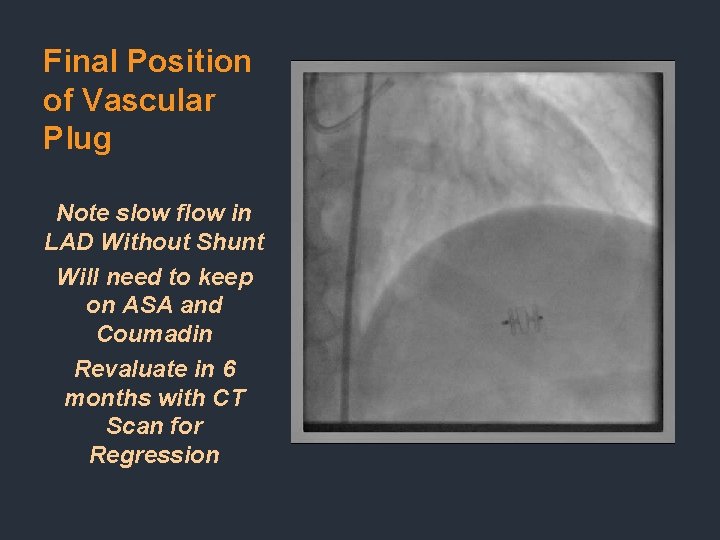 Final Position of Vascular Plug

Note slow flow in LAD Without Shunt

Will need to keep on ASA and Coumadin

Revaluate in 6 months with CT Scan for Regression